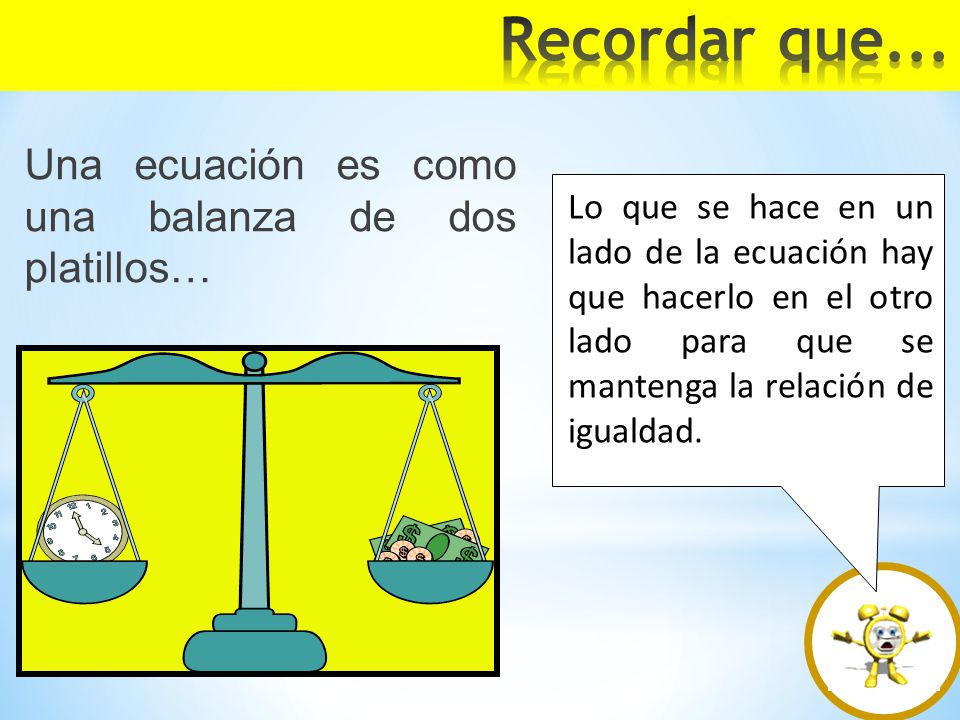 Recordar que...

Una ecuación es como una balanza de dos platillos…

Lo que se hace en un lado de la ecuación hay que hacerlo en el otro lado para que se mantenga la relación de igualdad.